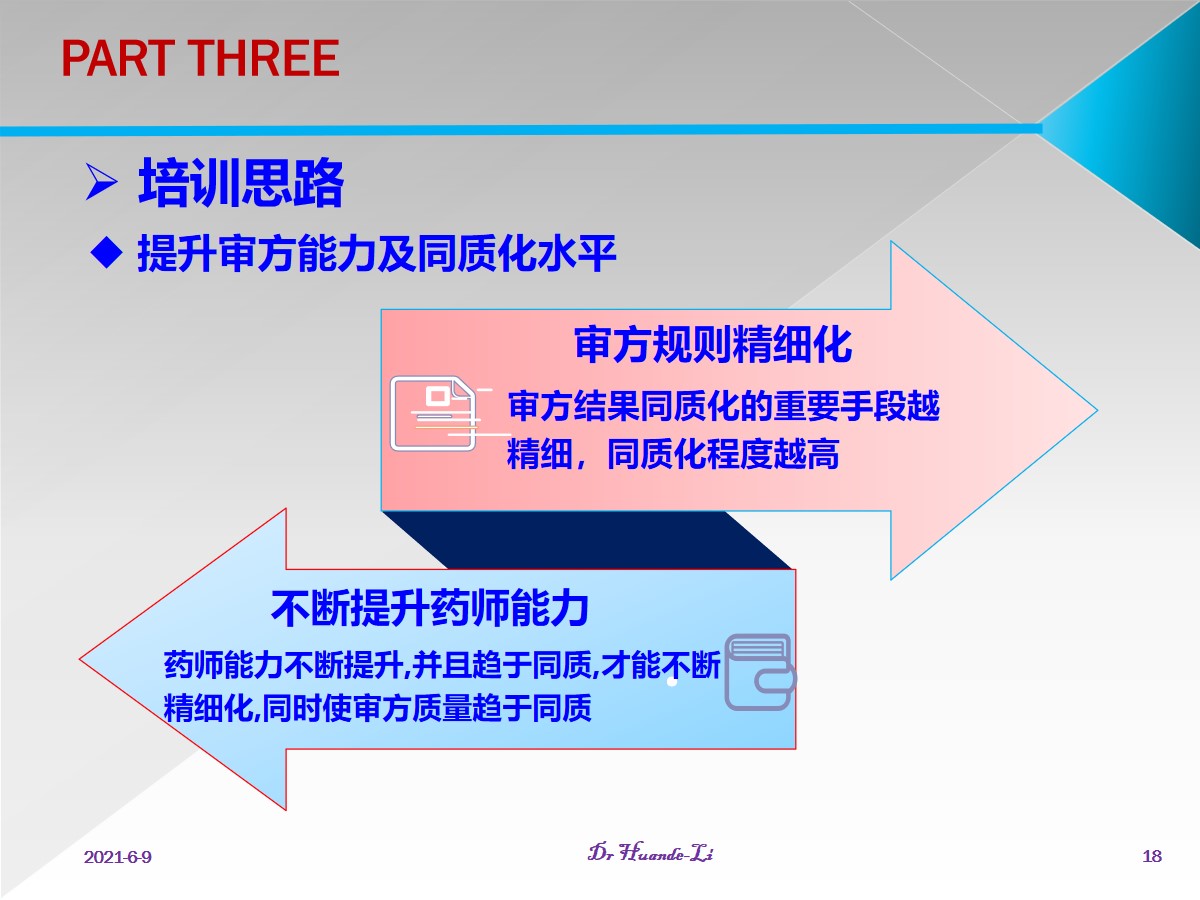 PART THREE

➢ 培训思路

◆ 提升审方能力及同质化水平

审方规则精细化

审方结果同质化的重要手段越精细，同质化程度越高

不断提升药师能力

药师能力不断提升,并且趋于同质,才能不断精细化,同时使审方质量趋于同质

2021-6-9

Dr Huande-Li

18